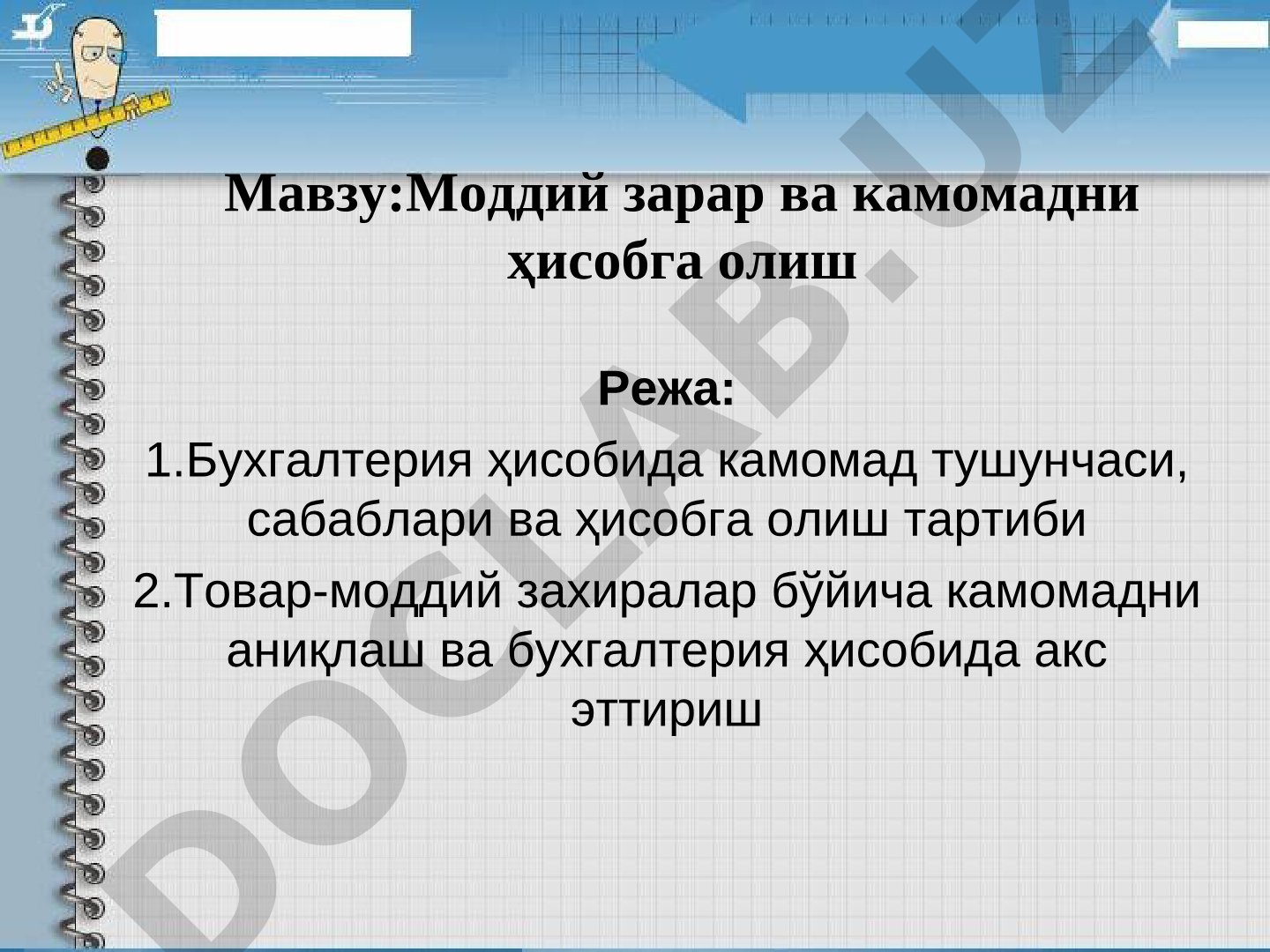 Мавзу:Моддий зарар ва камомадни ҳисобга олиш

Режа:

1.Бухгалтерия ҳисобида камомад тушунчаси, сабаблари ва ҳисобга олиш тартиби

2.Товар-моддий захиралар бўйича камомадни аниқлаш ва бухгалтерия ҳисобида акс эттириш

DOCLAB.UZ